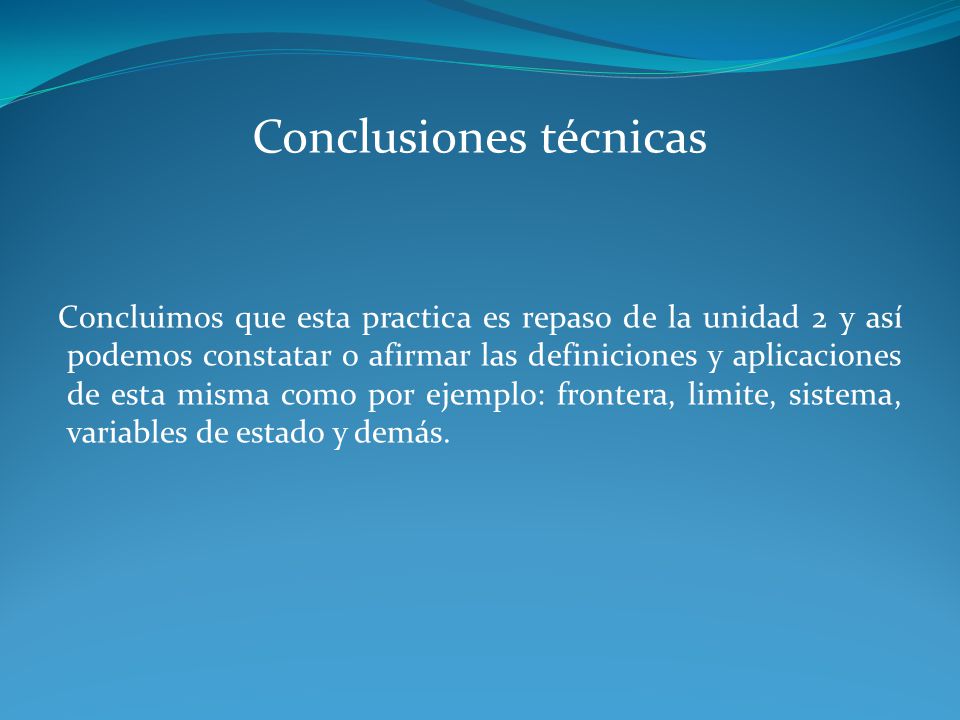 Conclusiones técnicas

Concluimos que esta practica es repaso de la unidad 2 y así podemos constatar o afirmar las definiciones y aplicaciones de esta misma como por ejemplo: frontera, limite, sistema, variables de estado y demás.